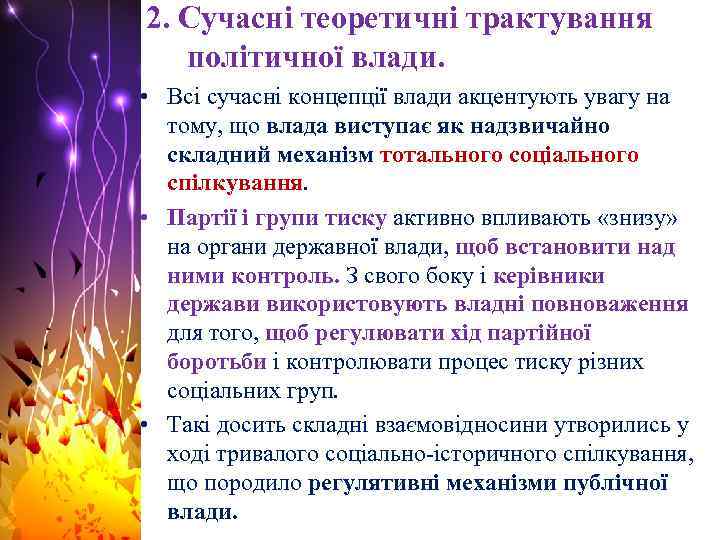 2. Сучасні теоретичні трактування політичної влади.

• Всі сучасні концепції влади акцентують увагу на тому, що влада виступає як надзвичайно складний механізм тотального соціального спілкування.

• Партії і групи тиску активно впливають «знизу» на органи державної влади, щоб встановити над ними контроль. З свого боку і керівники держави використовують владні повноваження для того, щоб регулювати хід партійної боротьби і контролювати процес тиску різних соціальних груп.

• Такі досить складні взаємовідносини утворились у ході тривалого соціально-історичного спілкування, що породило регулятивні механізми публічної влади.